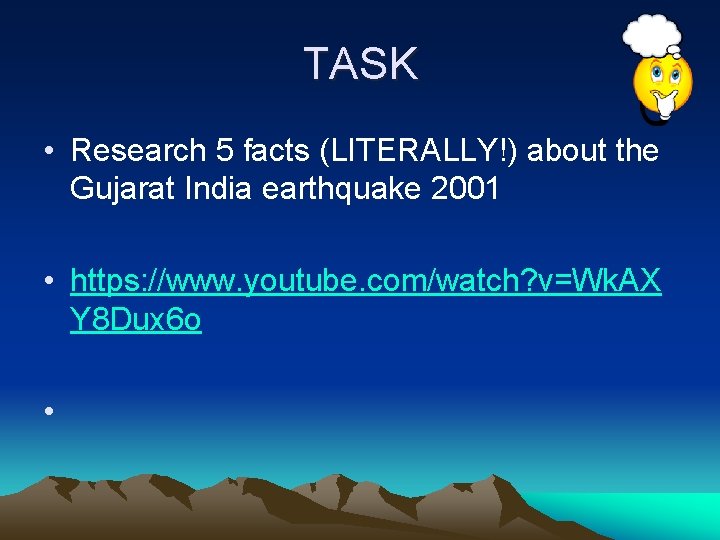 TASK

• Research 5 facts (LITERALLY!) about the Gujarat India earthquake 2001

• https://www.youtube.com/watch?v=WkAXY8Dux6o

•